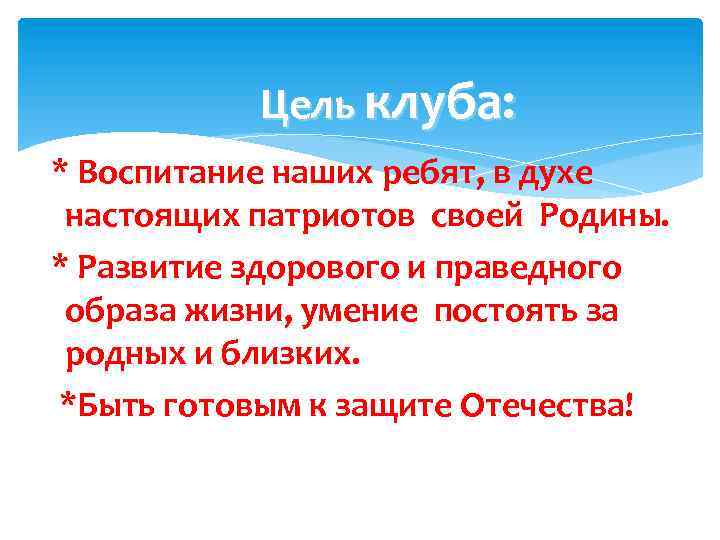 Цель клуба:

* Воспитание наших ребят, в духе настоящих патриотов своей Родины.

* Развитие здорового и праведного образа жизни, умение постоять за родных и близких.

*Быть готовым к защите Отечества!